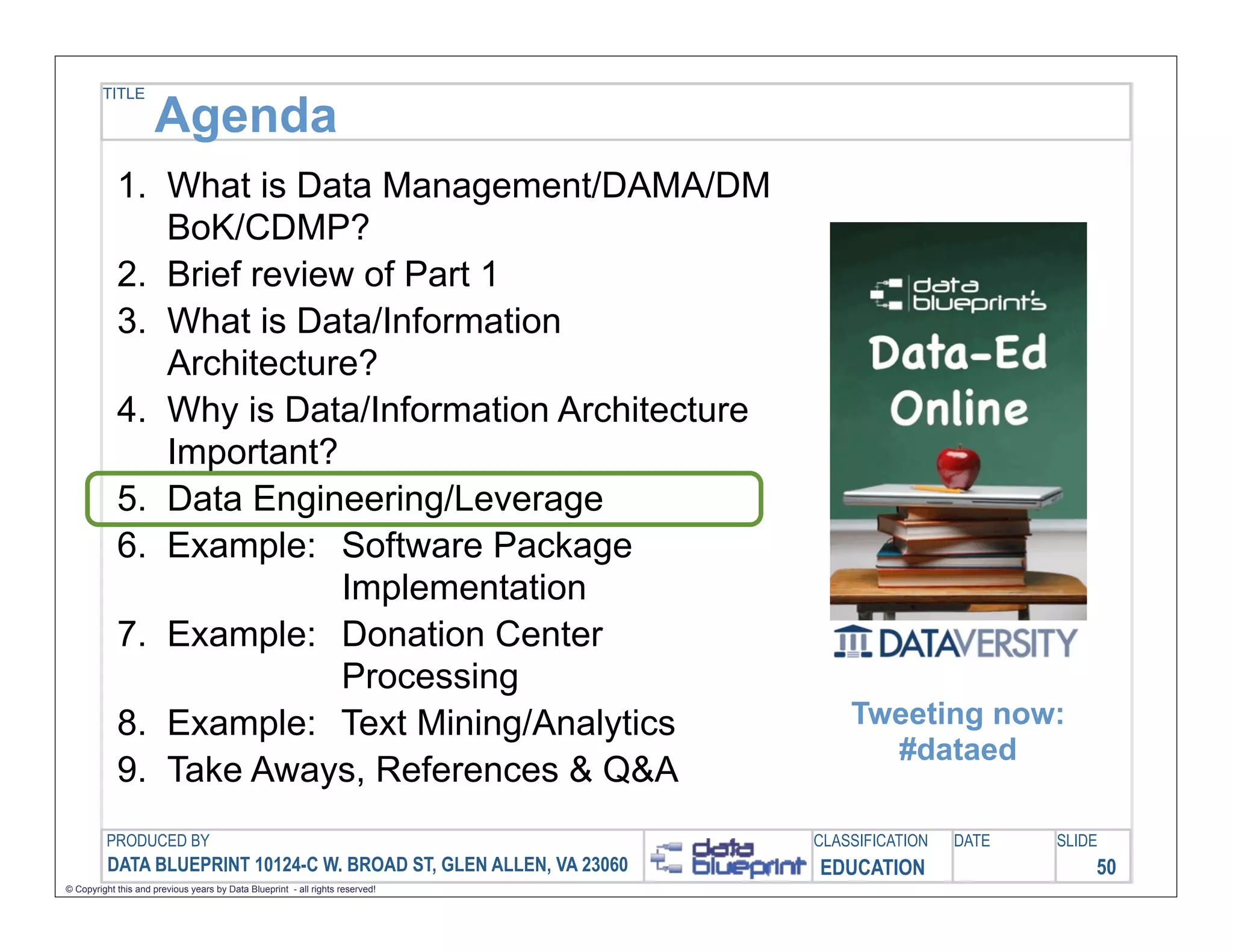 TITLE
Agenda

1. What is Data Management/DAMA/DM BoK/CDMP?
2. Brief review of Part 1
3. What is Data/Information Architecture?
4. Why is Data/Information Architecture Important?
5. Data Engineering/Leverage
6. Example: Software Package Implementation
7. Example: Donation Center Processing
8. Example: Text Mining/Analytics
9. Take Aways, References & Q&A

data blueprint's
Data-Ed Online

DATAVERSITY

Tweeting now: #dataed

PRODUCED BY
DATA BLUEPRINT 10124-C W. BROAD ST, GLEN ALLEN, VA 23060

data blueprint

CLASSIFICATION
EDUCATION

DATE

SLIDE
50

© Copyright this and previous years by Data Blueprint - all rights reserved!